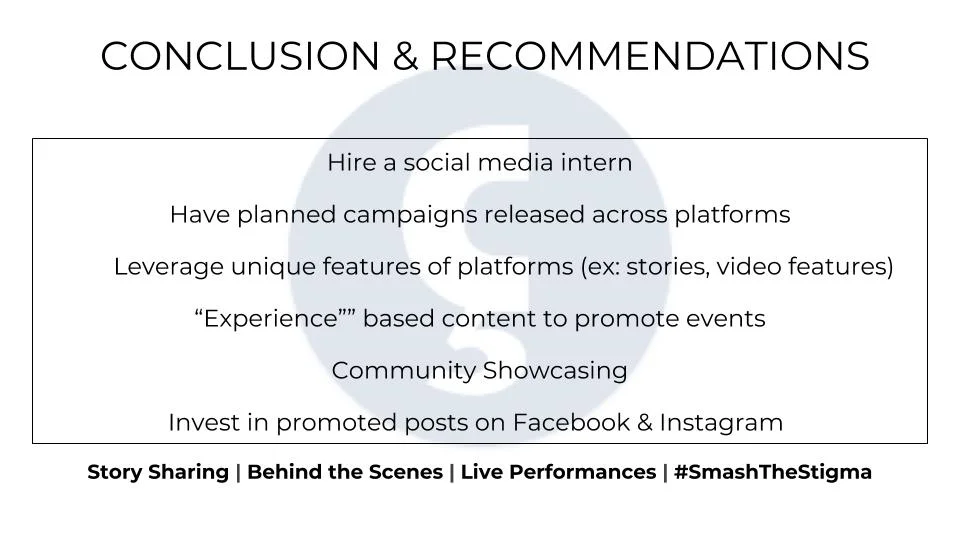 CONCLUSION & RECOMMENDATIONS

Hire a social media intern

Have planned campaigns released across platforms

Leverage unique features of platforms (ex: stories, video features)

“Experience”” based content to promote events

Community Showcasing

Invest in promoted posts on Facebook & Instagram

Story Sharing | Behind the Scenes | Live Performances | #SmashTheStigma